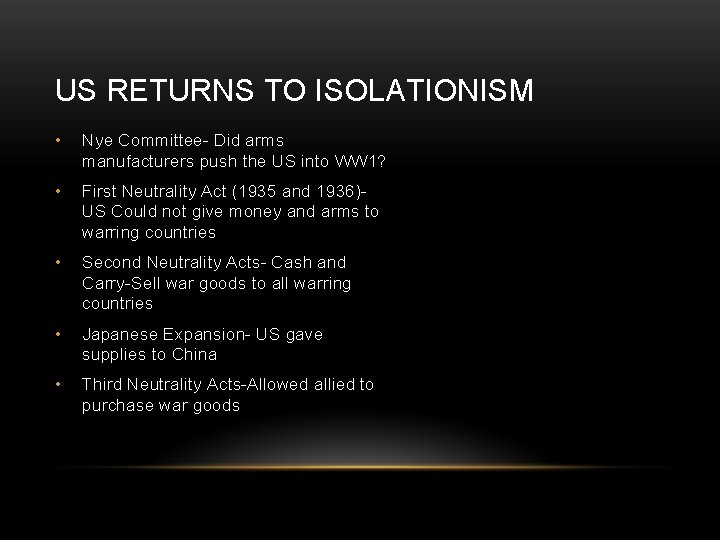 US RETURNS TO ISOLATIONISM

• Nye Committee- Did arms manufacturers push the US into WW1?
• First Neutrality Act (1935 and 1936)- US Could not give money and arms to warring countries
• Second Neutrality Acts- Cash and Carry-Sell war goods to all warring countries
• Japanese Expansion- US gave supplies to China
• Third Neutrality Acts-Allowed allied to purchase war goods